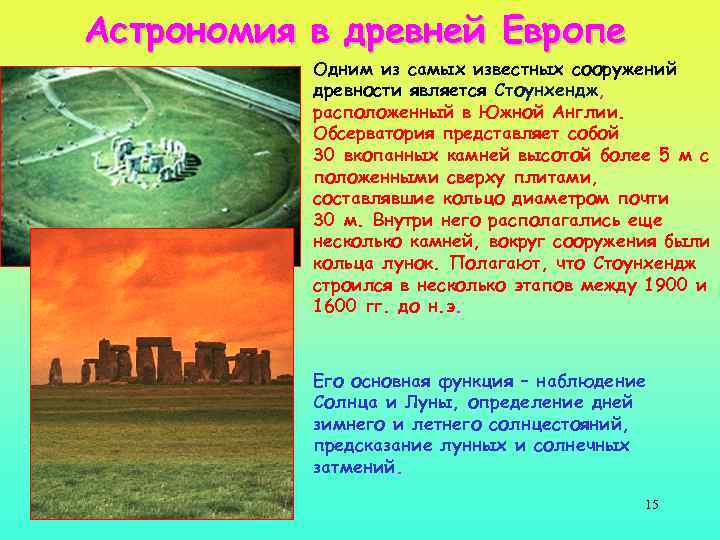 Астрономия в древней Европе

Одним из самых известных сооружений древности является Стоунхендж, расположенный в Южной Англии. Обсерватория представляет собой 30 вкопанных камней высотой более 5 м с положенными сверху плитами, составлявшие кольцо диаметром почти 30 м. Внутри него располагались еще несколько камней, вокруг сооружения были кольца лунок. Полагают, что Стоунхендж строился в несколько этапов между 1900 и 1600 гг. до н.э.

Его основная функция – наблюдение Солнца и Луны, определение дней зимнего и летнего солнцестояний, предсказание лунных и солнечных затмений.

15